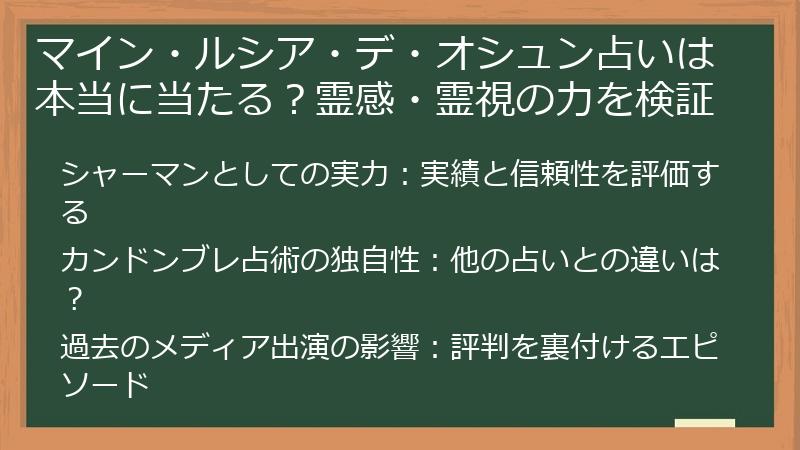 マイン・ルシア・デ・オシュン占いは本当に当たる？霊感・霊視の力を検証

シャーマンとしての実力：実績と信頼性を評価する

カンドンブレ占術の独自性：他の占いとの違いは？

過去のメディア出演の影響：評判を裏付けるエピソード